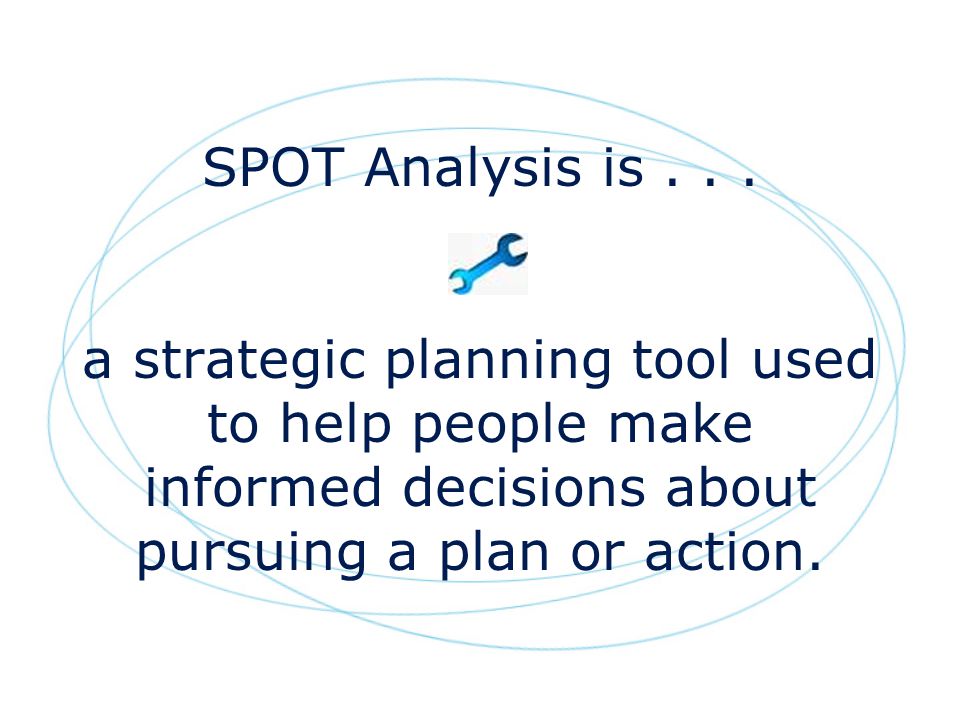 SPOT Analysis is . . .

a strategic planning tool used to help people make informed decisions about pursuing a plan or action.